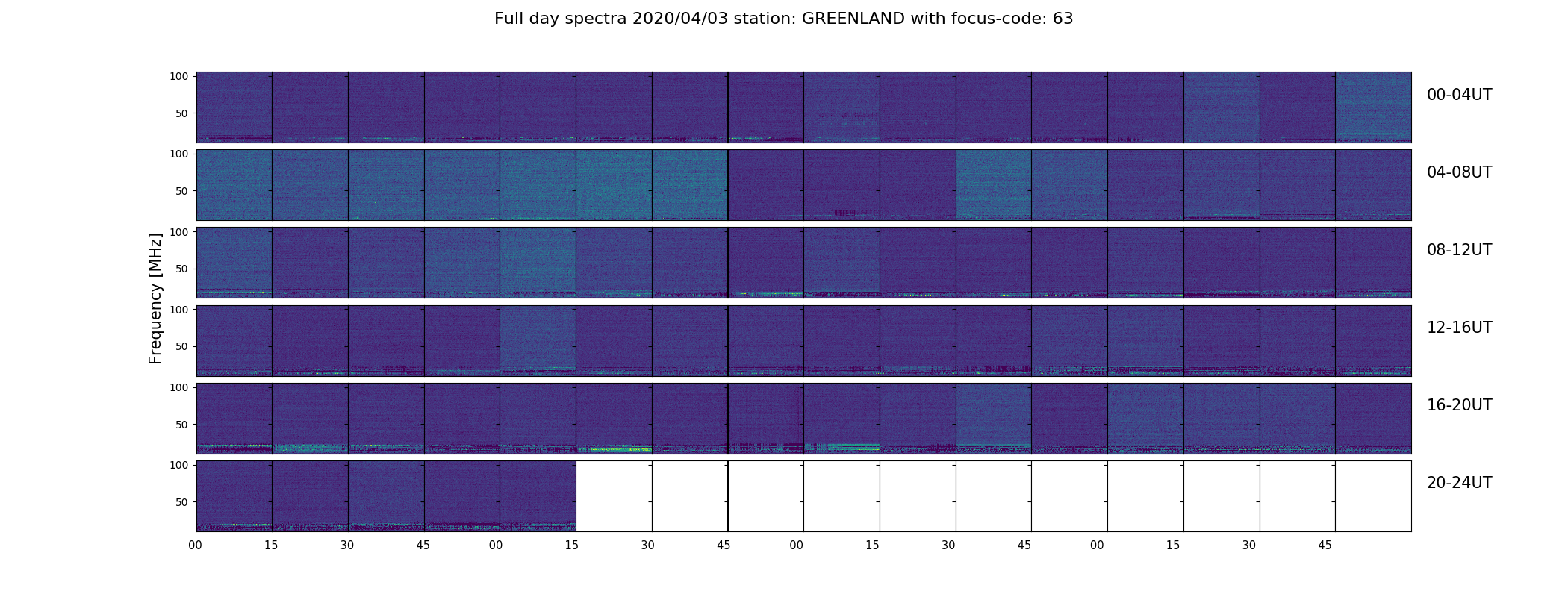 Full day spectra 2020/04/03 station: GREENLAND with focus-code: 63

Frequency [MHz]

100
50
00-04UT

100
50
04-08UT

100
50
08-12UT

100
50
12-16UT

100
50
16-20UT

100
50
20-24UT

00 15 30 45 00 15 30 45 00 15 30 45 00 15 30 45